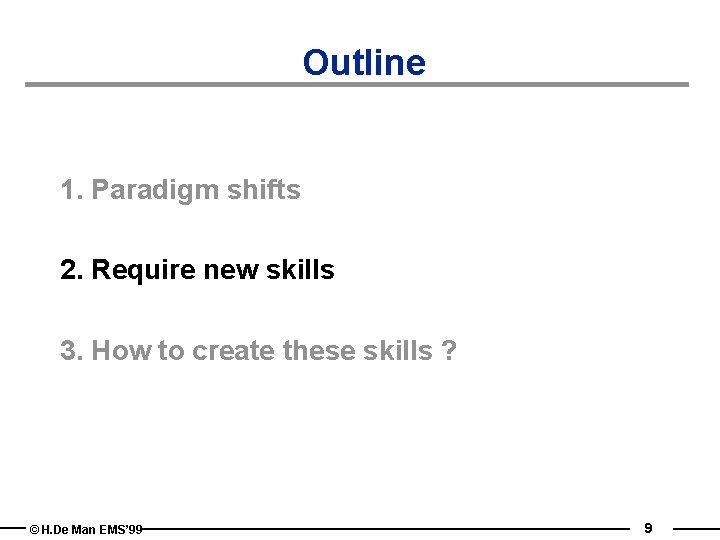 Outline

1. Paradigm shifts

2. Require new skills

3. How to create these skills ?

© H.De Man EMS'99

9